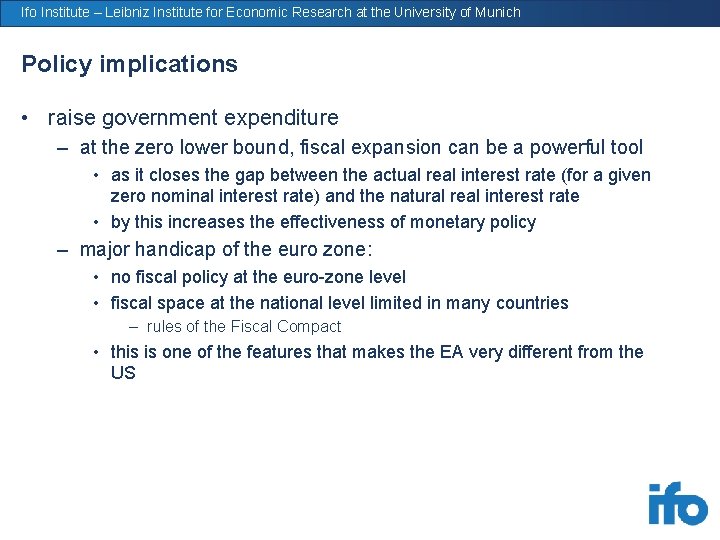 Ifo Institute – Leibniz Institute for Economic Research at the University of Munich

Policy implications

• raise government expenditure
– at the zero lower bound, fiscal expansion can be a powerful tool
• as it closes the gap between the actual real interest rate (for a given zero nominal interest rate) and the natural real interest rate
• by this increases the effectiveness of monetary policy
– major handicap of the euro zone:
• no fiscal policy at the euro-zone level
• fiscal space at the national level limited in many countries
– rules of the Fiscal Compact
• this is one of the features that makes the EA very different from the US

ifo